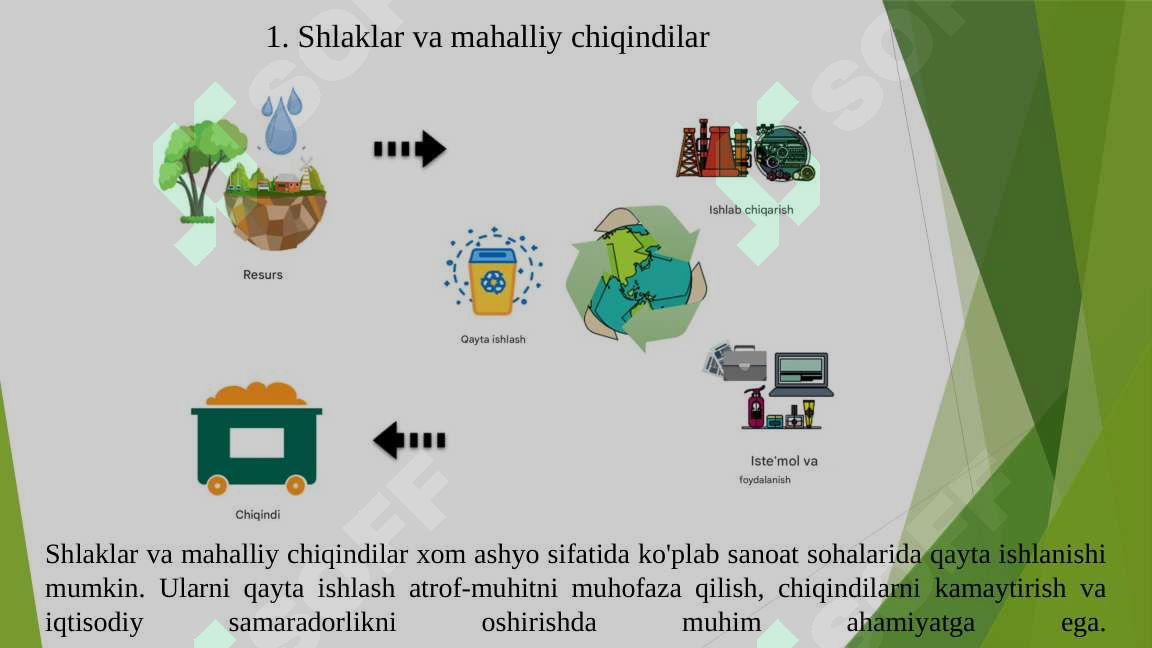 1. Shlaklar va mahalliy chiqindilar

Resurs

Ishlab chiqarish

Qayta ishlash

Iste'mol va foydalanish

Chiqindi

Shlaklar va mahalliy chiqindilar xom ashyo sifatida ko'plab sanoat sohalarida qayta ishlanishi mumkin. Ularni qayta ishlash atrof-muhitni muhofaza qilish, chiqindilarni kamaytirish va iqtisodiy samaradorlikni oshirishda muhim ahamiyatga ega.